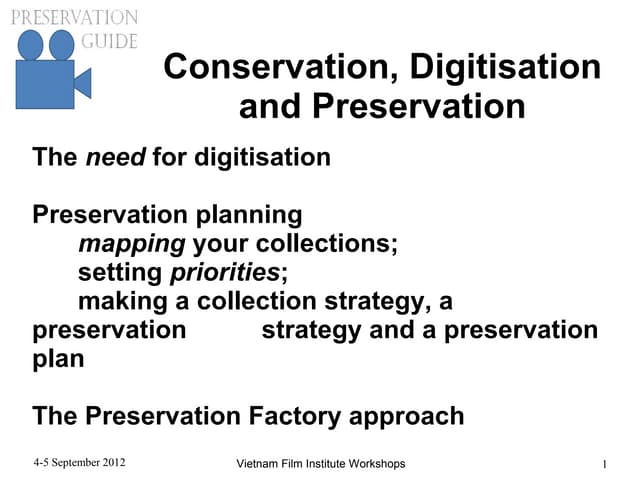 PRESERVATION GUIDE

Conservation, Digitisation and Preservation

The need for digitisation

Preservation planning
mapping your collections;
setting priorities;
making a collection strategy, a preservation strategy and a preservation plan

The Preservation Factory approach

4-5 September 2012

Vietnam Film Institute Workshops

1